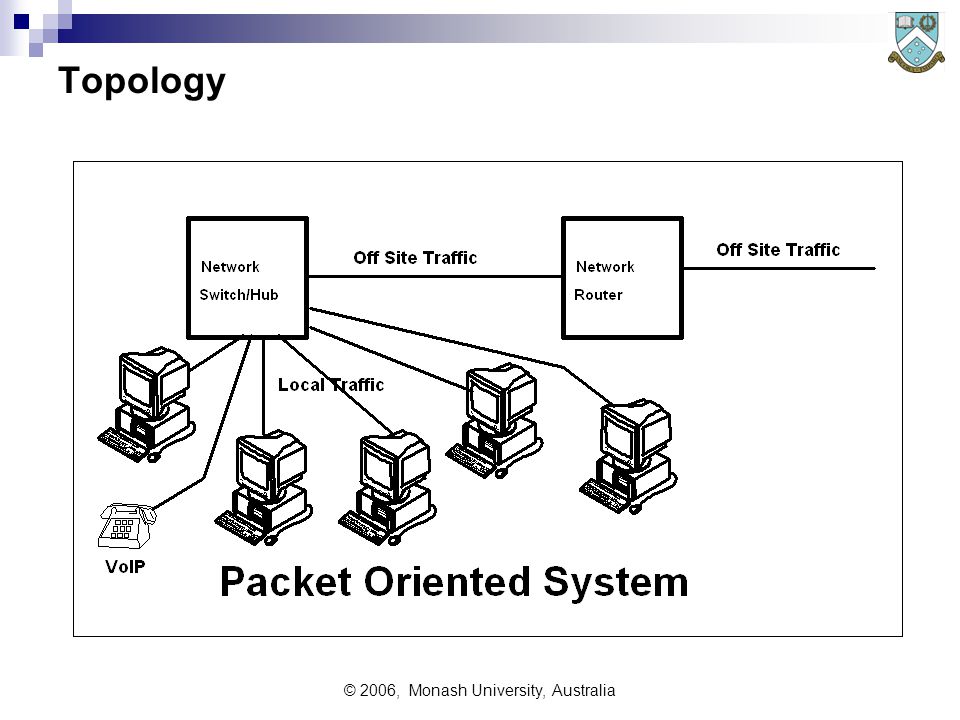 Topology

Network Switch/Hub

Off Site Traffic

Network Router

Off Site Traffic

Local Traffic

VoIP

Packet Oriented System

© 2006, Monash University, Australia